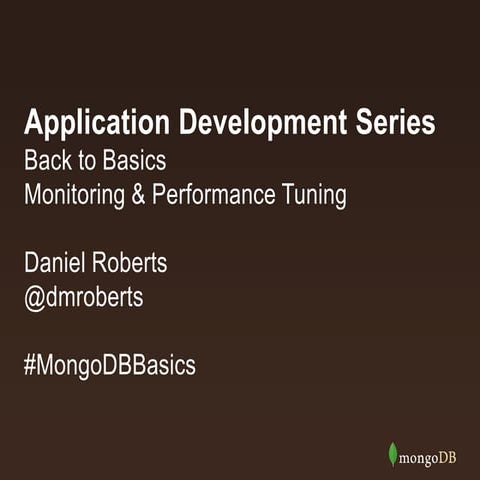 Application Development Series
Back to Basics
Monitoring & Performance Tuning

Daniel Roberts
@dmroberts

#MongoDBBasics

mongoDB